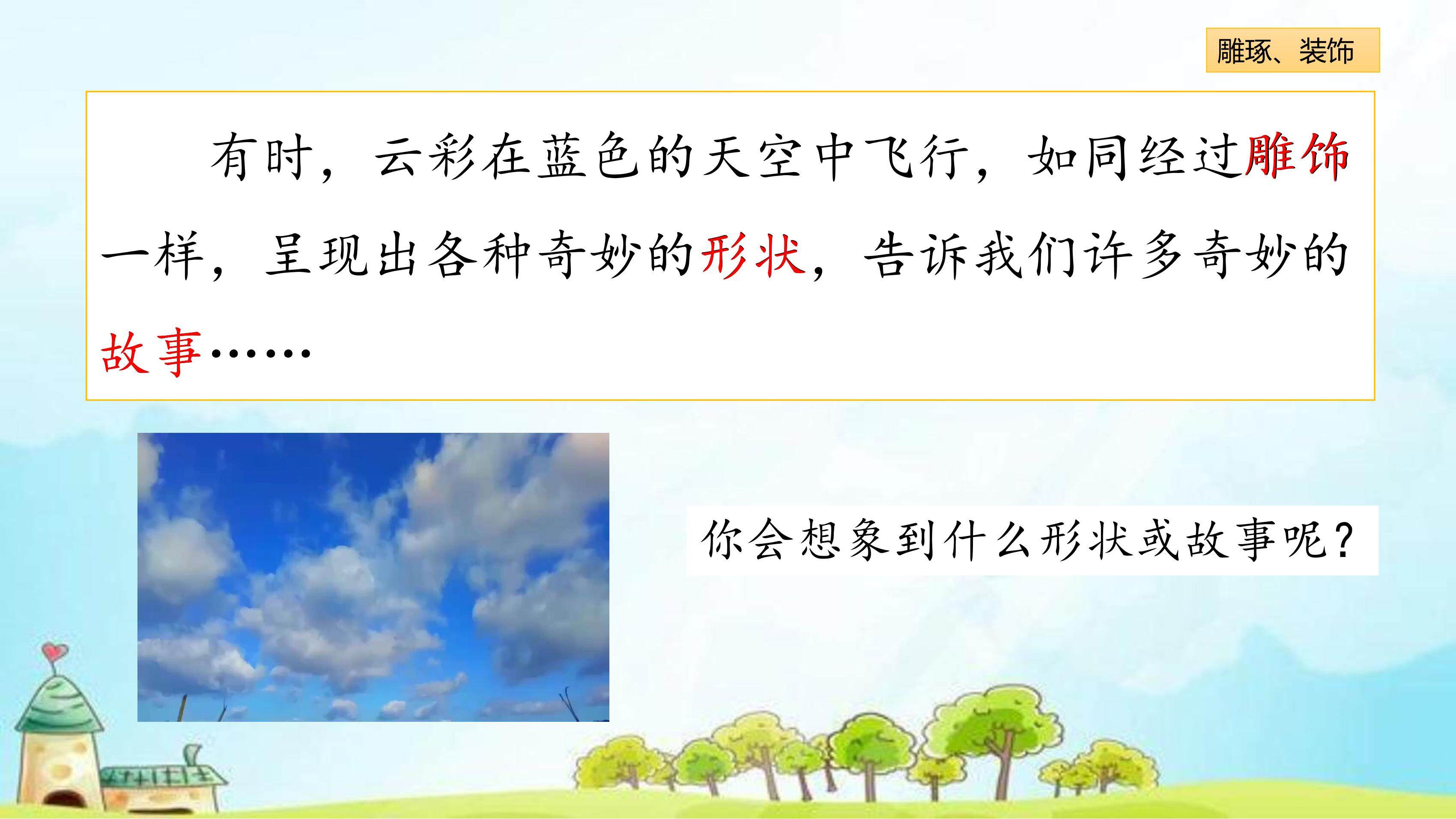 雕琢、装饰

有时，云彩在蓝色的天空中飞行，如同经过雕饰一样，呈现出各种奇妙的形状，告诉我们许多奇妙的故事……

你会想象到什么形状或故事呢？